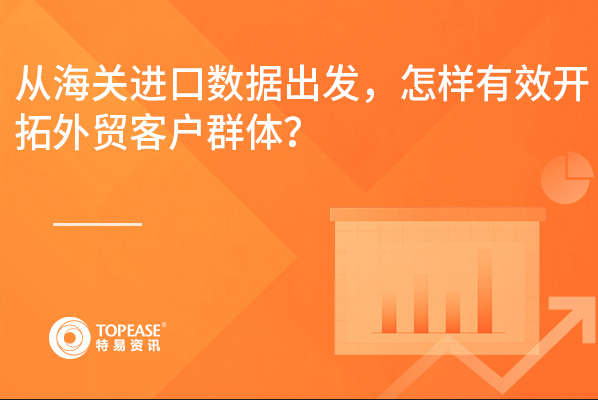 从海关进口数据出发，怎样有效开拓外贸客户群体？

TOPEASE®
特易资讯